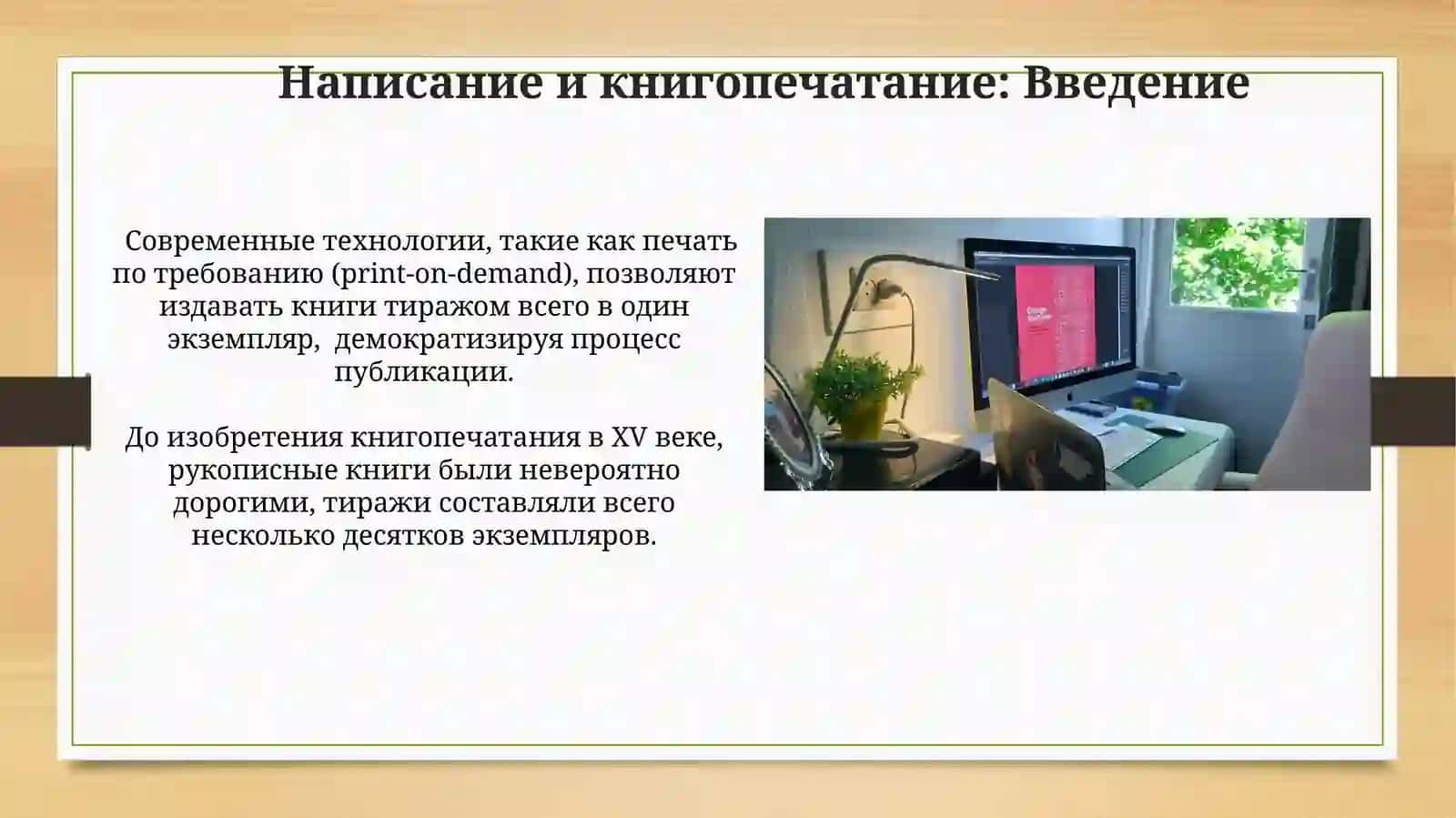 Написание и книгопечатание: Введение

Современные технологии, такие как печать по требованию (print-on-demand), позволяют издавать книги тиражом всего в один экземпляр,  демократизируя процесс публикации.

До изобретения книгопечатания в XV веке, рукописные книги были невероятно дорогими, тиражи составляли всего несколько десятков экземпляров.